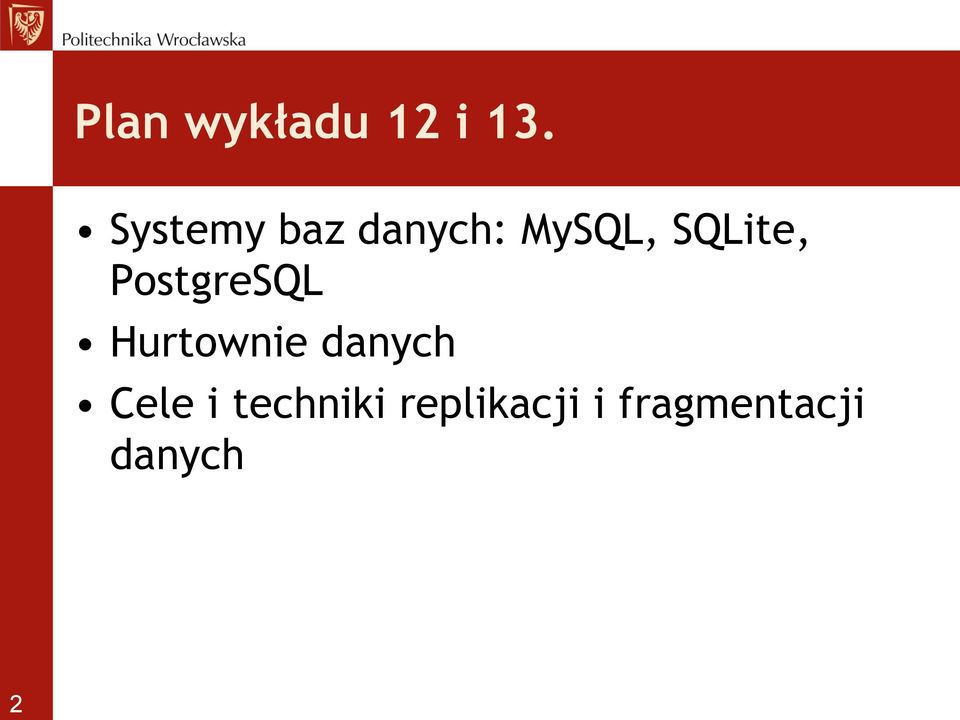 Politechnika Wrocławska

Plan wykładu 12 i 13.

• Systemy baz danych: MySQL, SQLite, PostgreSQL
• Hurtownie danych
• Cele i techniki replikacji i fragmentacji danych

2